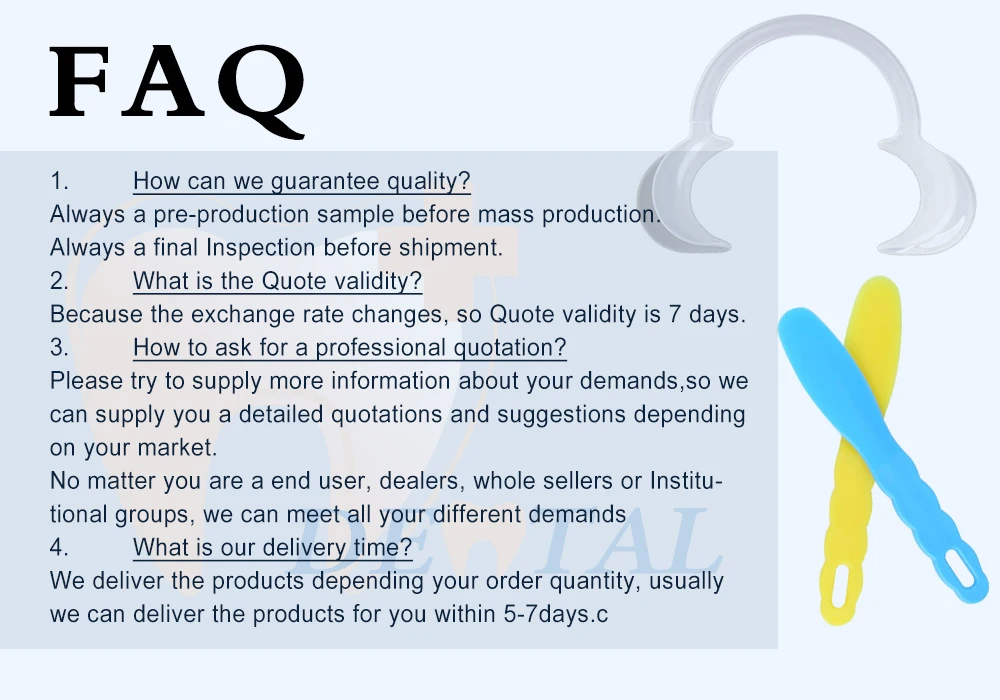 FAQ

1. How can we guarantee quality?
Always a pre-production sample before mass production.
Always a final Inspection before shipment.
2. What is the Quote validity?
Because the exchange rate changes, so Quote validity is 7 days.
3. How to ask for a professional quotation?
Please try to supply more information about your demands,so we can supply you a detailed quotations and suggestions depending on your market.
No matter you are a end user, dealers, whole sellers or Institutional groups, we can meet all your different demands
4. What is our delivery time?
We deliver the products depending your order quantity, usually we can deliver the products for you within 5-7days.c

DENTAL